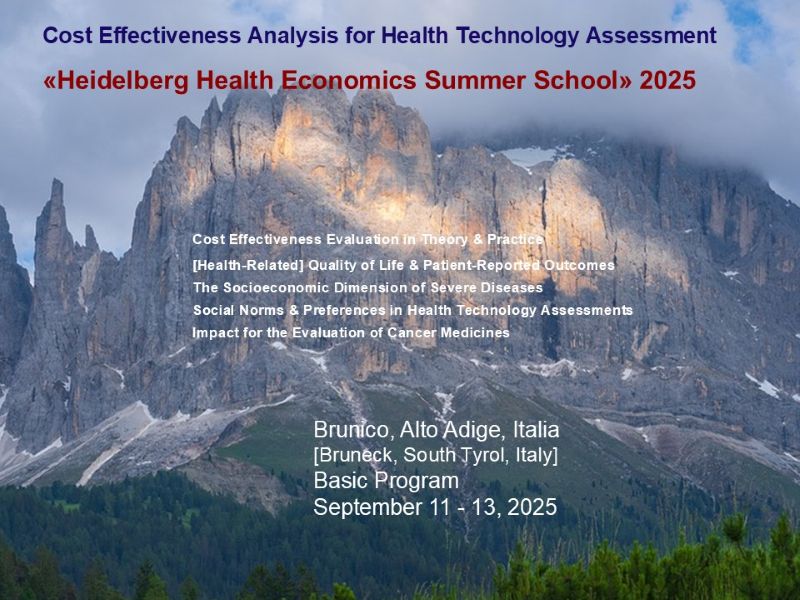 Cost Effectiveness Analysis for Health Technology Assessment

«Heidelberg Health Economics Summer School» 2025

Cost Effectiveness Evaluation in Theory & Practice
[Health-Related] Quality of Life & Patient-Reported Outcomes
The Socioeconomic Dimension of Severe Diseases
Social Norms & Preferences in Health Technology Assessments
Impact for the Evaluation of Cancer Medicines

Brunico, Alto Adige, Italia
[Bruneck, South Tyrol, Italy]
Basic Program
September 11 - 13, 2025